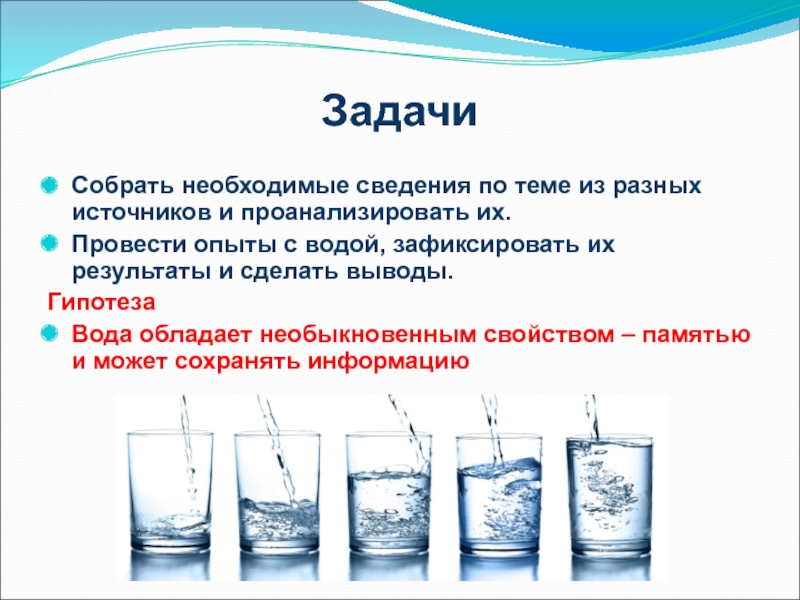 Задачи

Собрать необходимые сведения по теме из разных источников и проанализировать их.

Провести опыты с водой, зафиксировать их результаты и сделать выводы.

Гипотеза

Вода обладает необыкновенным свойством – памятью и может сохранять информацию